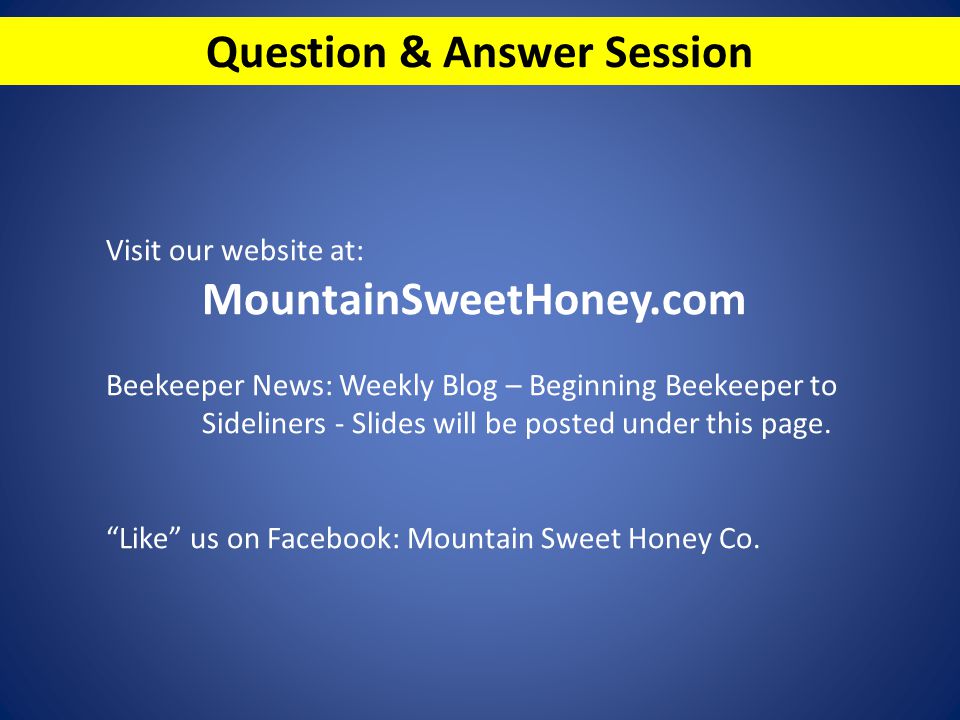 Question & Answer Session

Visit our website at:

MountainSweetHoney.com

Beekeeper News: Weekly Blog – Beginning Beekeeper to Sideliners - Slides will be posted under this page.

“Like” us on Facebook: Mountain Sweet Honey Co.